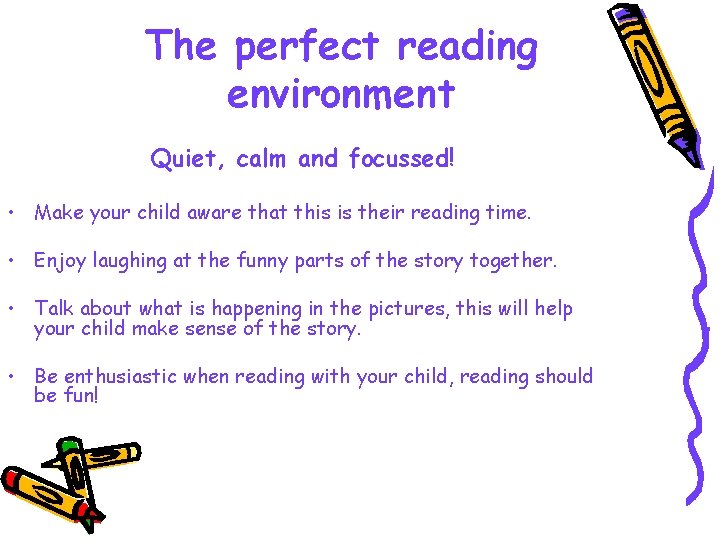 The perfect reading environment

Quiet, calm and focussed!

• Make your child aware that this is their reading time.

• Enjoy laughing at the funny parts of the story together.

• Talk about what is happening in the pictures, this will help your child make sense of the story.

• Be enthusiastic when reading with your child, reading should be fun!